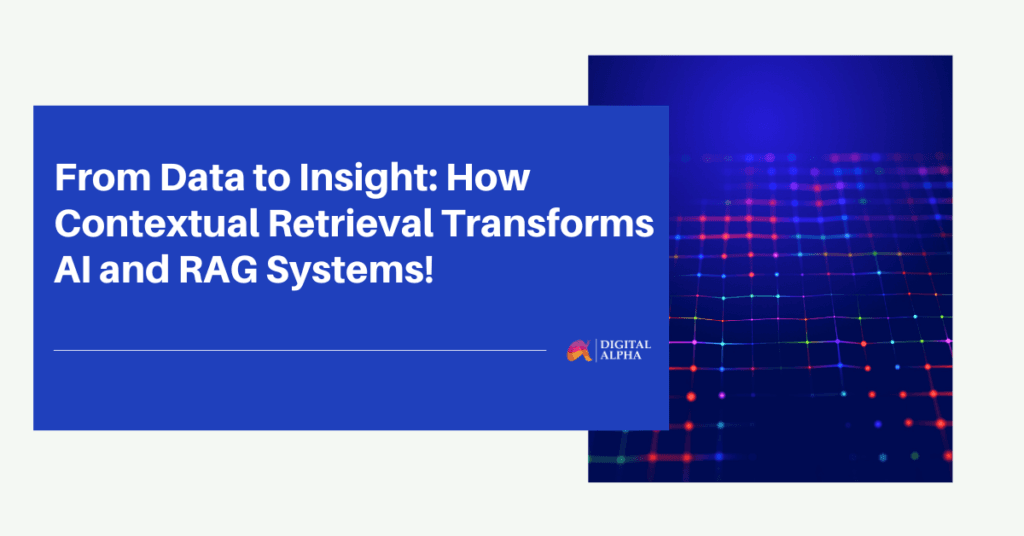 From Data to Insight: How Contextual Retrieval Transforms AI and RAG Systems!

DIGITAL ALPHA